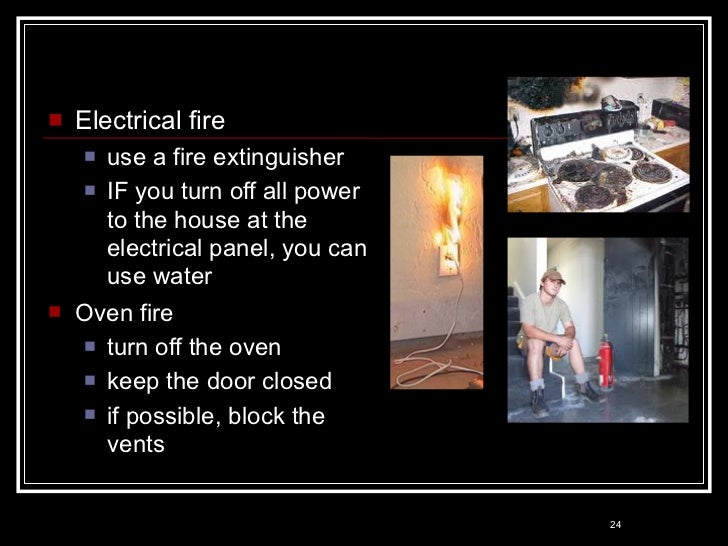 Electrical fire

use a fire extinguisher

IF you turn off all power to the house at the electrical panel, you can use water

Oven fire

turn off the oven

keep the door closed

if possible, block the vents

24